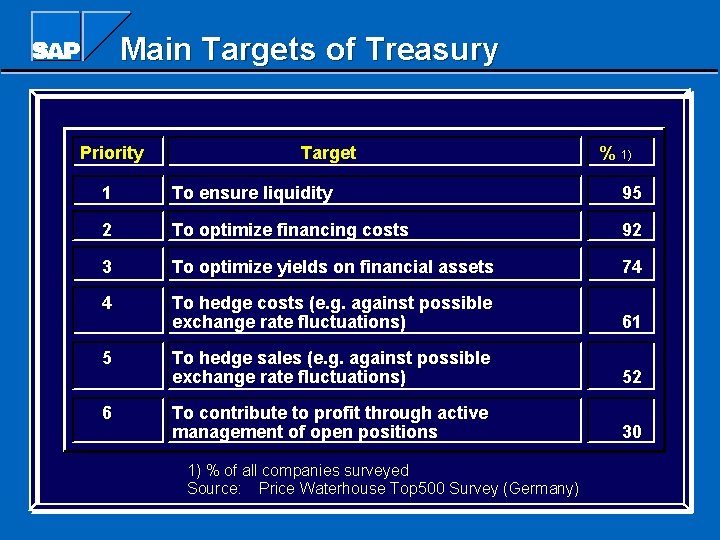 SAP

Main Targets of Treasury

| Priority | Target | % 1) |
|---|---|---|
| 1 | To ensure liquidity | 95 |
| 2 | To optimize financing costs | 92 |
| 3 | To optimize yields on financial assets | 74 |
| 4 | To hedge costs (e.g. against possible exchange rate fluctuations) | 61 |
| 5 | To hedge sales (e.g. against possible exchange rate fluctuations) | 52 |
| 6 | To contribute to profit through active management of open positions | 30 |

1) % of all companies surveyed
Source: Price Waterhouse Top500 Survey (Germany)